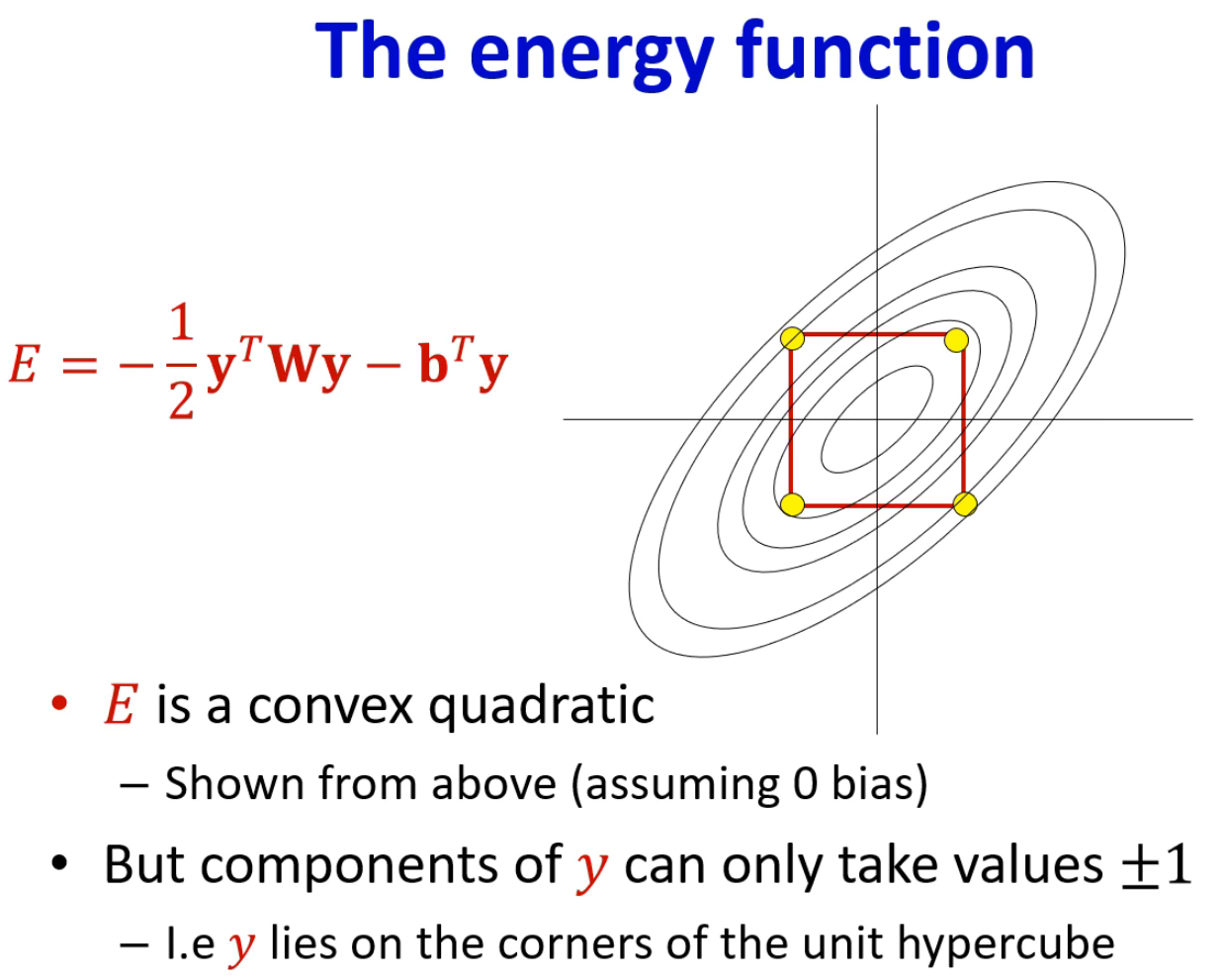 The energy function

$E = -\frac{1}{2}\mathbf{y}^T\mathbf{W}\mathbf{y} - \mathbf{b}^T\mathbf{y}$

• $E$ is a convex quadratic
– Shown from above (assuming 0 bias)

• But components of $y$ can only take values $\pm 1$
– I.e $y$ lies on the corners of the unit hypercube